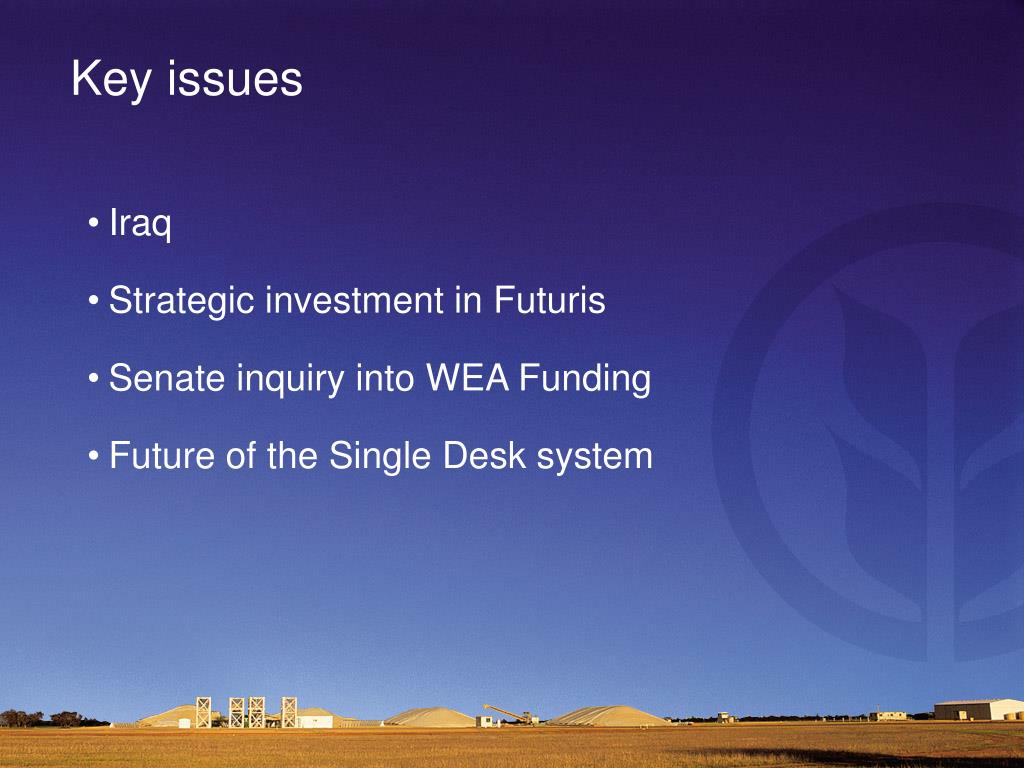 Key issues

• Iraq

• Strategic investment in Futuris

• Senate inquiry into WEA Funding

• Future of the Single Desk system